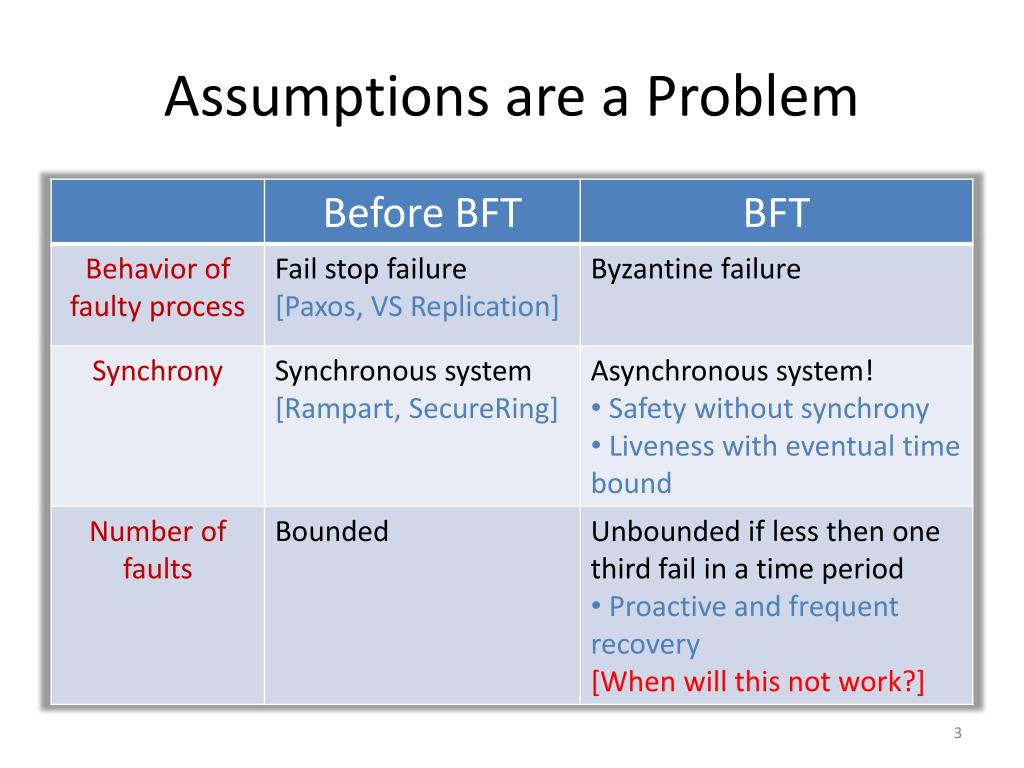 Assumptions are a Problem

| | Before BFT | BFT |
|---|---|---|
| Behavior of faulty process | Fail stop failure [Paxos, VS Replication] | Byzantine failure |
| Synchrony | Synchronous system [Rampart, SecureRing] | Asynchronous system! • Safety without synchrony • Liveness with eventual time bound |
| Number of faults | Bounded | Unbounded if less then one third fail in a time period • Proactive and frequent recovery [When will this not work?] |

3